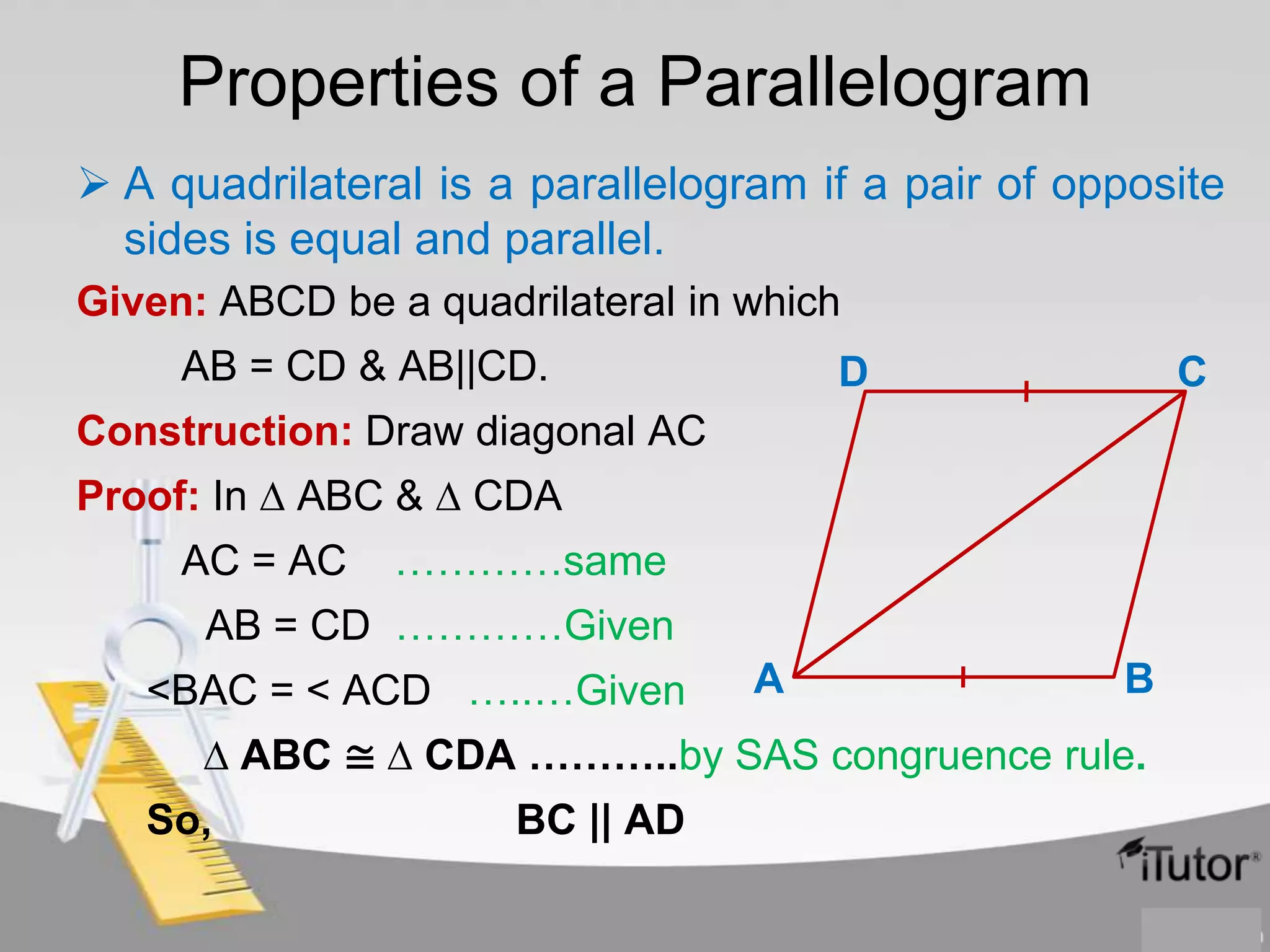 Properties of a Parallelogram

➢ A quadrilateral is a parallelogram if a pair of opposite sides is equal and parallel.

Given: ABCD be a quadrilateral in which

AB = CD & AB||CD.

Construction: Draw diagonal AC

Proof: In $\Delta$ ABC & $\Delta$ CDA

AC = AC …………same

AB = CD …………Given

<BAC = < ACD ….….Given

$\Delta$ ABC $\cong$ $\Delta$ CDA ………..by SAS congruence rule.

So, BC || AD

D C A B

iTutor®